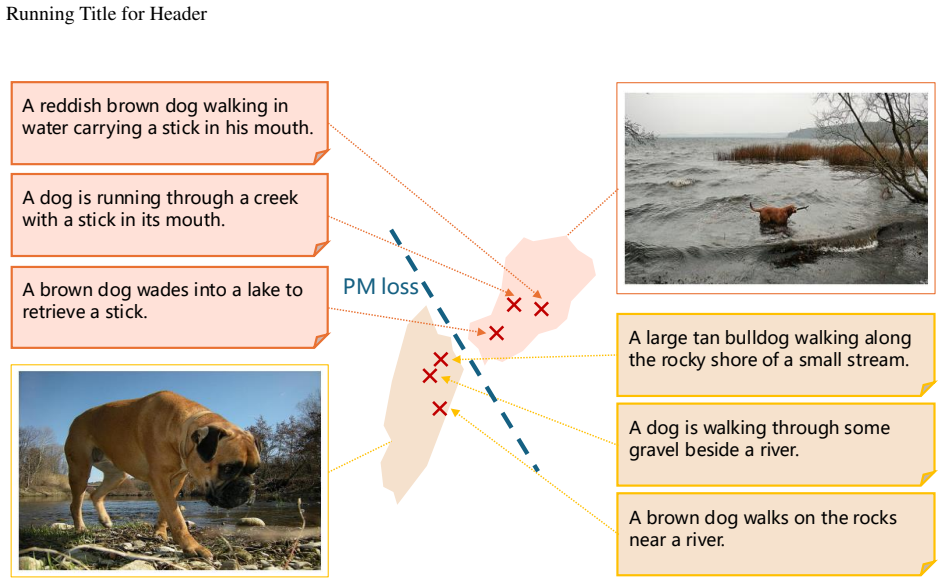 Running Title for Header

A reddish brown dog walking in water carrying a stick in his mouth.

A dog is running through a creek with a stick in its mouth.

A brown dog wades into a lake to retrieve a stick.

PM loss

A large tan bulldog walking along the rocky shore of a small stream.

A dog is walking through some gravel beside a river.

A brown dog walks on the rocks near a river.